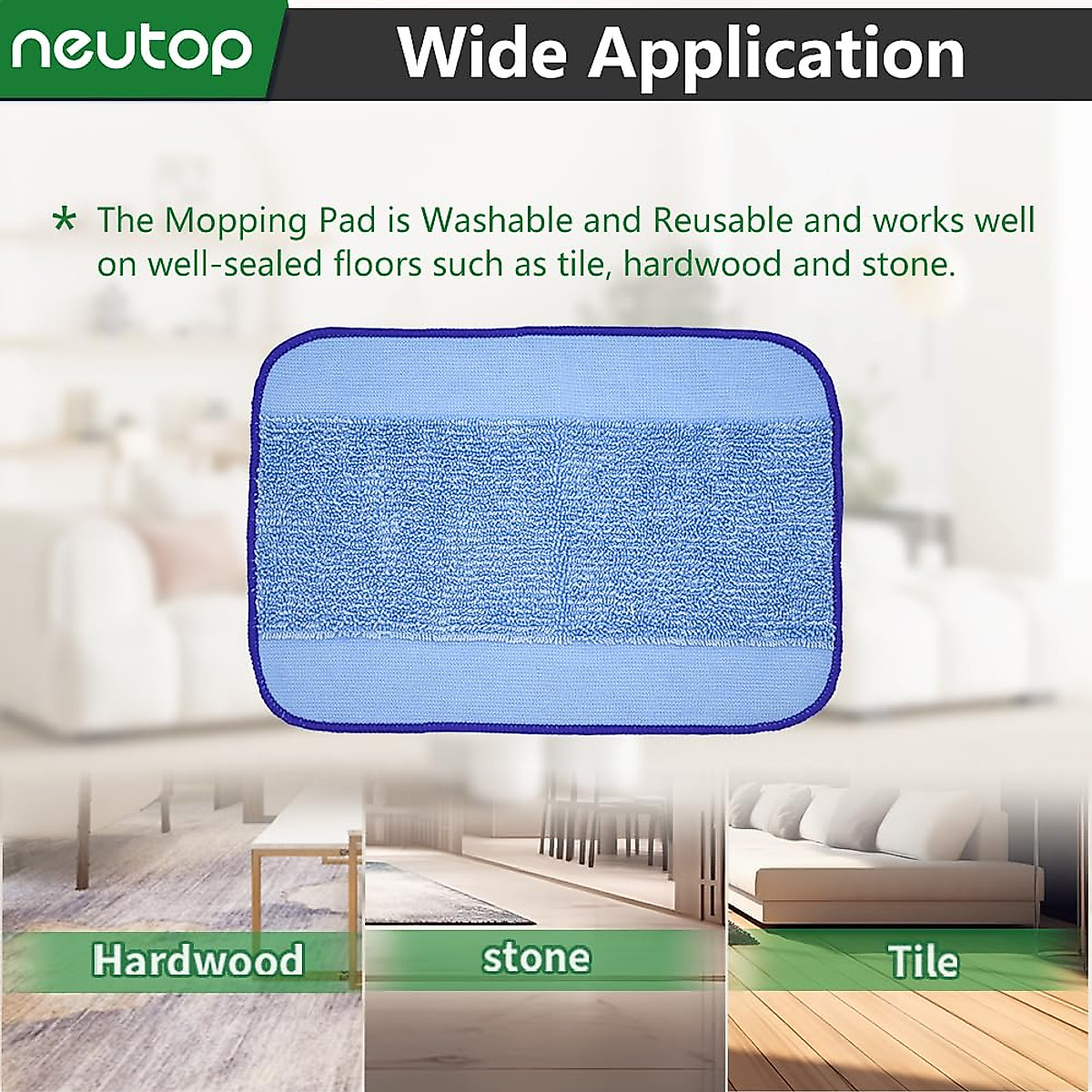 neutop

Wide Application

* The Mopping Pad is Washable and Reusable and works well on well-sealed floors such as tile, hardwood and stone.

Hardwood

stone

Tile